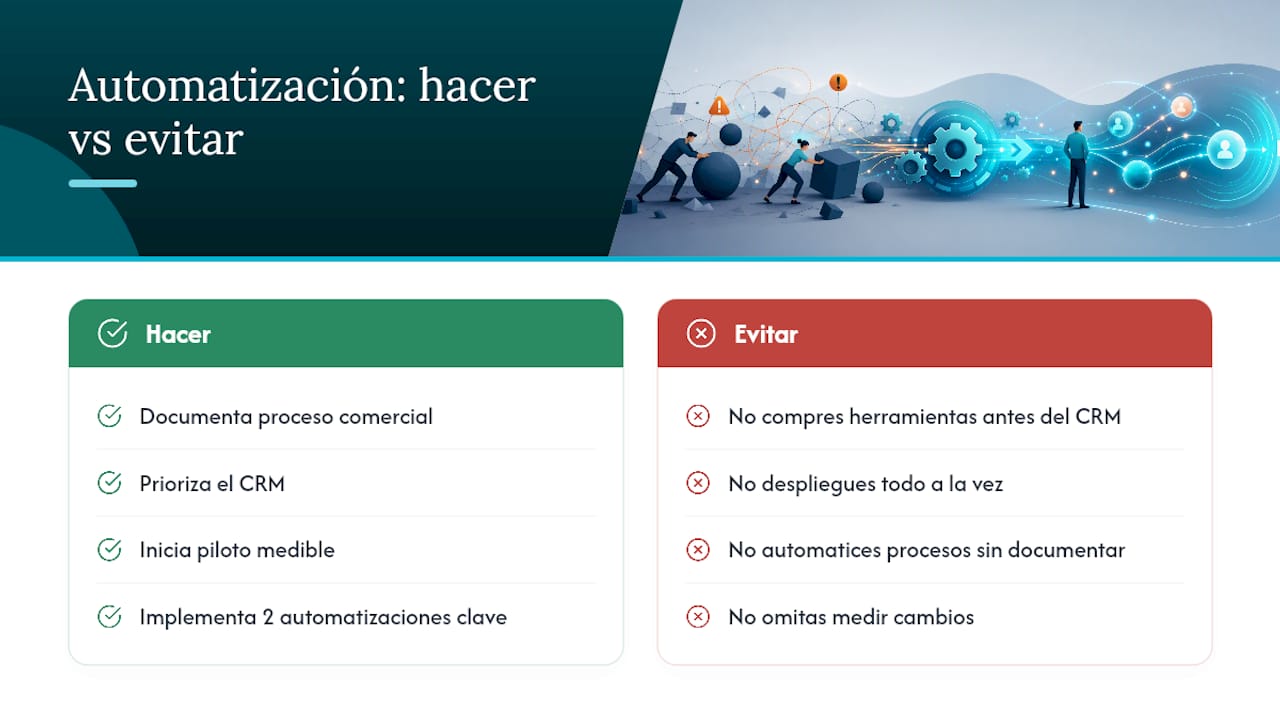 Automatización: hacer vs evitar

Hacer

Documenta proceso comercial

Prioriza el CRM

Inicia piloto medible

Implementa 2 automatizaciones clave

Evitar

No compres herramientas antes del CRM

No despliegues todo a la vez

No automatices procesos sin documentar

No omitas medir cambios